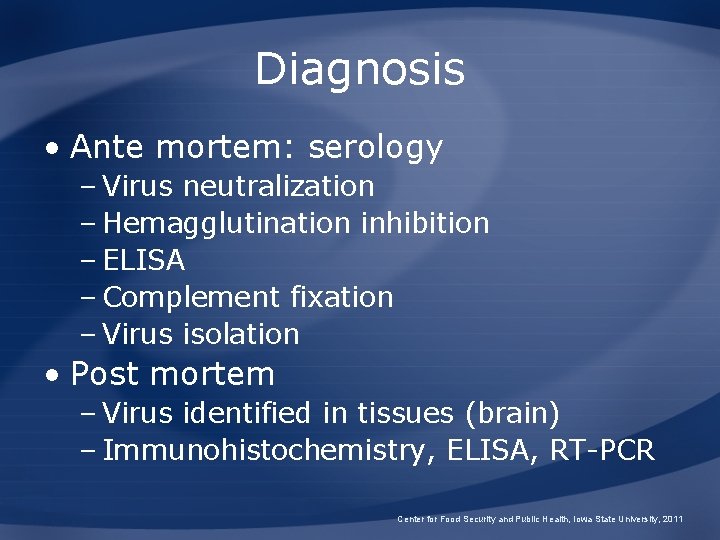 Diagnosis

• Ante mortem: serology
– Virus neutralization
– Hemagglutination inhibition
– ELISA
– Complement fixation
– Virus isolation

• Post mortem
– Virus identified in tissues (brain)
– Immunohistochemistry, ELISA, RT-PCR

Center for Food Security and Public Health, Iowa State University, 2011